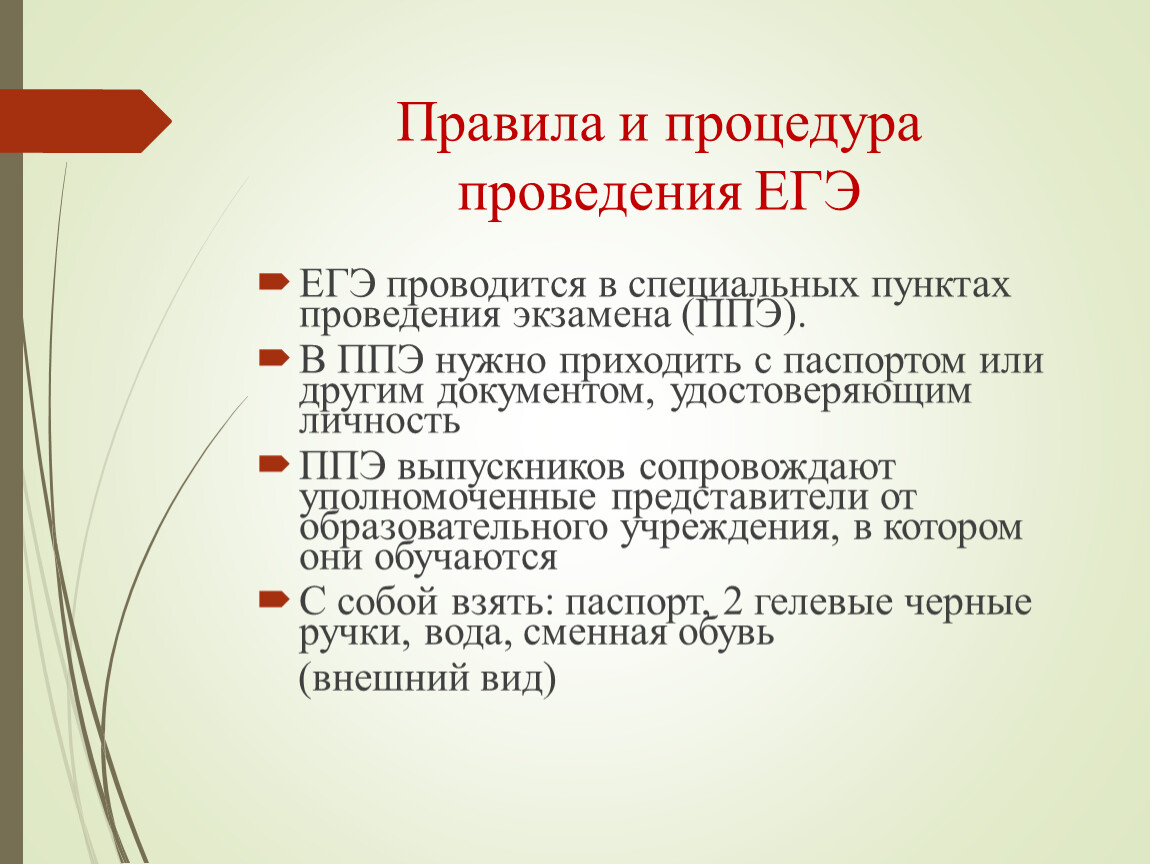 Правила и процедура проведения ЕГЭ

ЕГЭ проводится в специальных пунктах проведения экзамена (ППЭ).

В ППЭ нужно приходить с паспортом или другим документом, удостоверяющим личность

ППЭ выпускников сопровождают уполномоченные представители от образовательного учреждения, в котором они обучаются

С собой взять: паспорт, 2 гелевые черные ручки, вода, сменная обувь

(внешний вид)